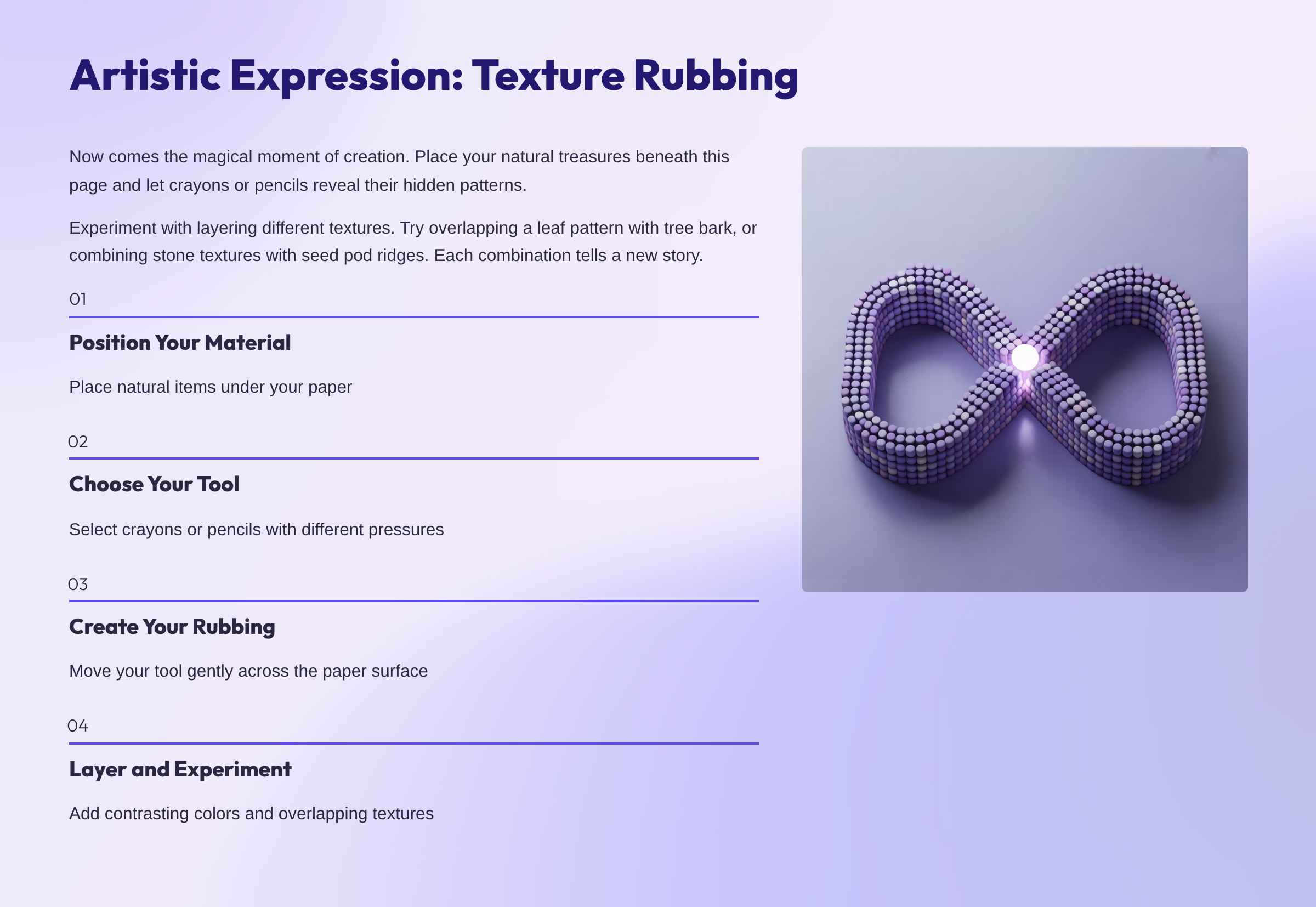 Artistic Expression: Texture Rubbing

Now comes the magical moment of creation. Place your natural treasures beneath this page and let crayons or pencils reveal their hidden patterns.

Experiment with layering different textures. Try overlapping a leaf pattern with tree bark, or combining stone textures with seed pod ridges. Each combination tells a new story.

01

Position Your Material

Place natural items under your paper

02

Choose Your Tool

Select crayons or pencils with different pressures

03

Create Your Rubbing

Move your tool gently across the paper surface

04

Layer and Experiment

Add contrasting colors and overlapping textures